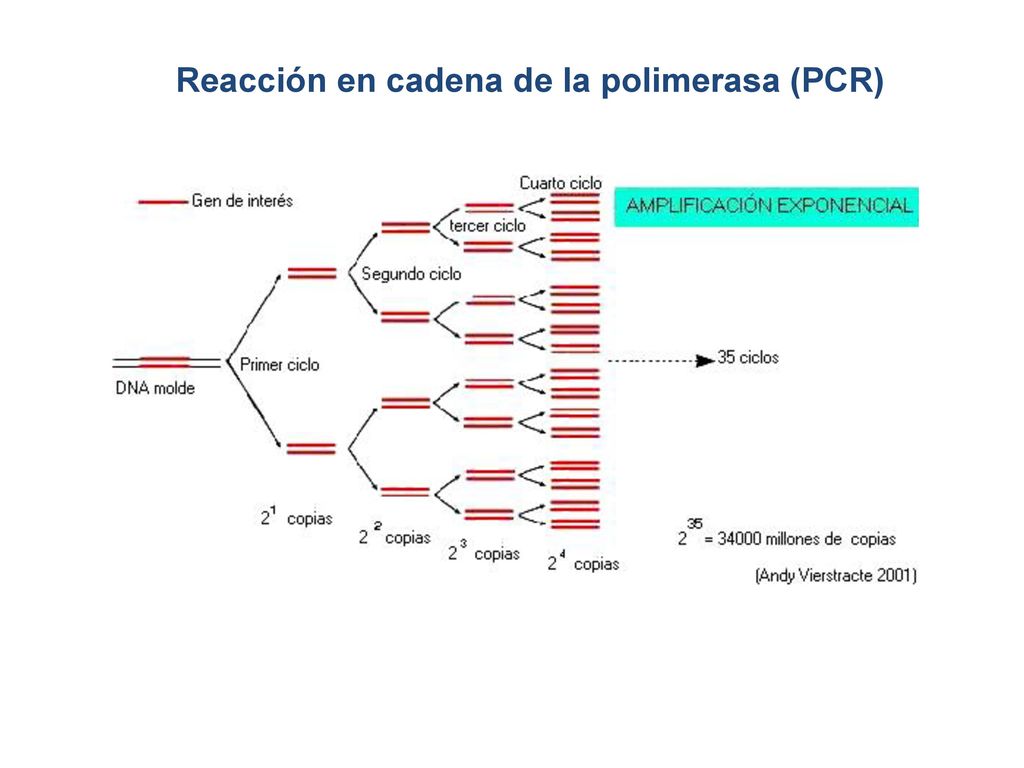 Reacción en cadena de la polimerasa (PCR)

Gen de interés

Cuarto ciclo

AMPLIFICACIÓN EXPONENCIAL

tercer ciclo

Segundo ciclo

Primer ciclo

DNA molde

35 ciclos

$2^1$ copias

$2^2$ copias

$2^3$ copias

$2^4$ copias

$2^{35}$ = 34000 millones de copias

(Andy Vierstracte 2001)